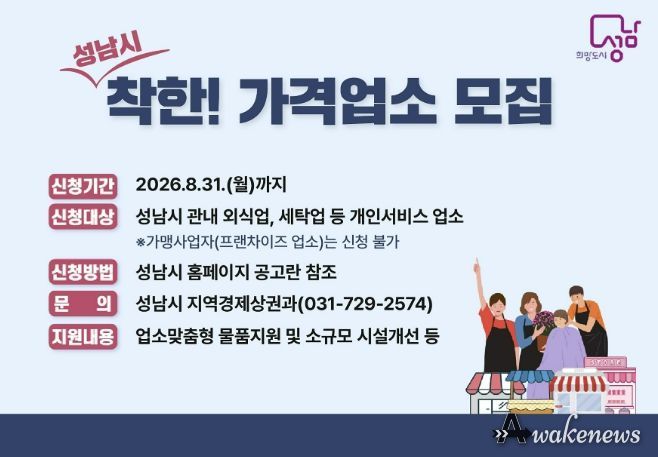 희망도시 성남

성남시
착한! 가격업소 모집

신청기간 2026.8.31.(월)까지

신청대상 성남시 관내 외식업, 세탁업 등 개인서비스 업소
※가맹사업자(프랜차이즈 업소)는 신청 불가

신청방법 성남시 홈페이지 공고란 참조

문 의 성남시 지역경제상권과(031-729-2574)

지원내용 업소맞춤형 물품지원 및 소규모 시설개선 등

Awakenews